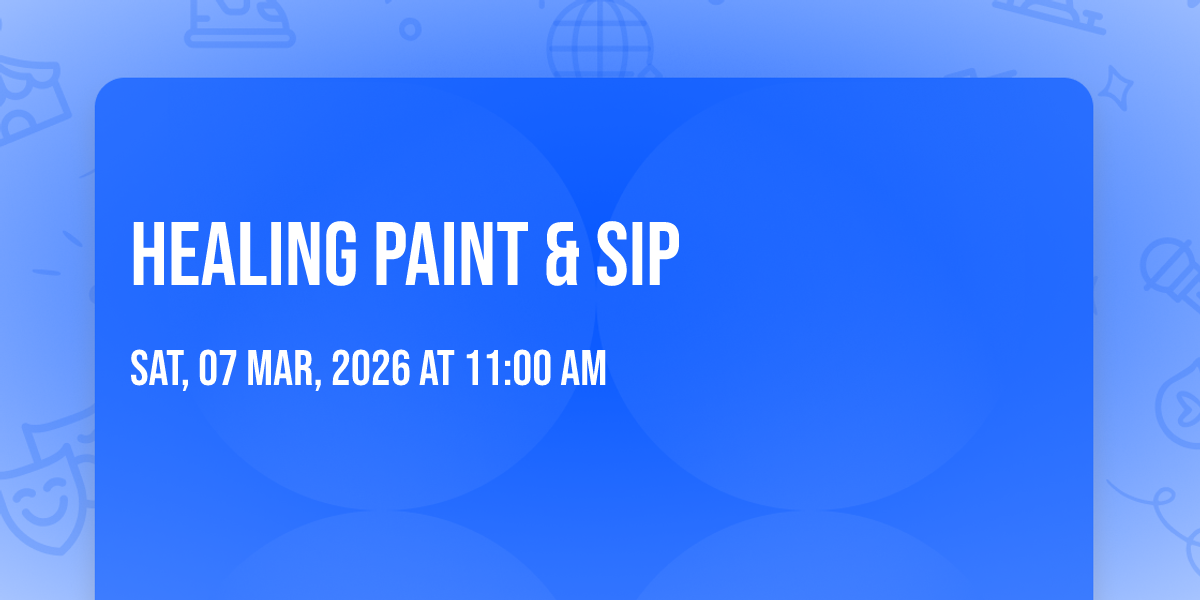 HEALING PAINT & SIP

SAT, 07 MAR, 2026 AT 11:00 AM